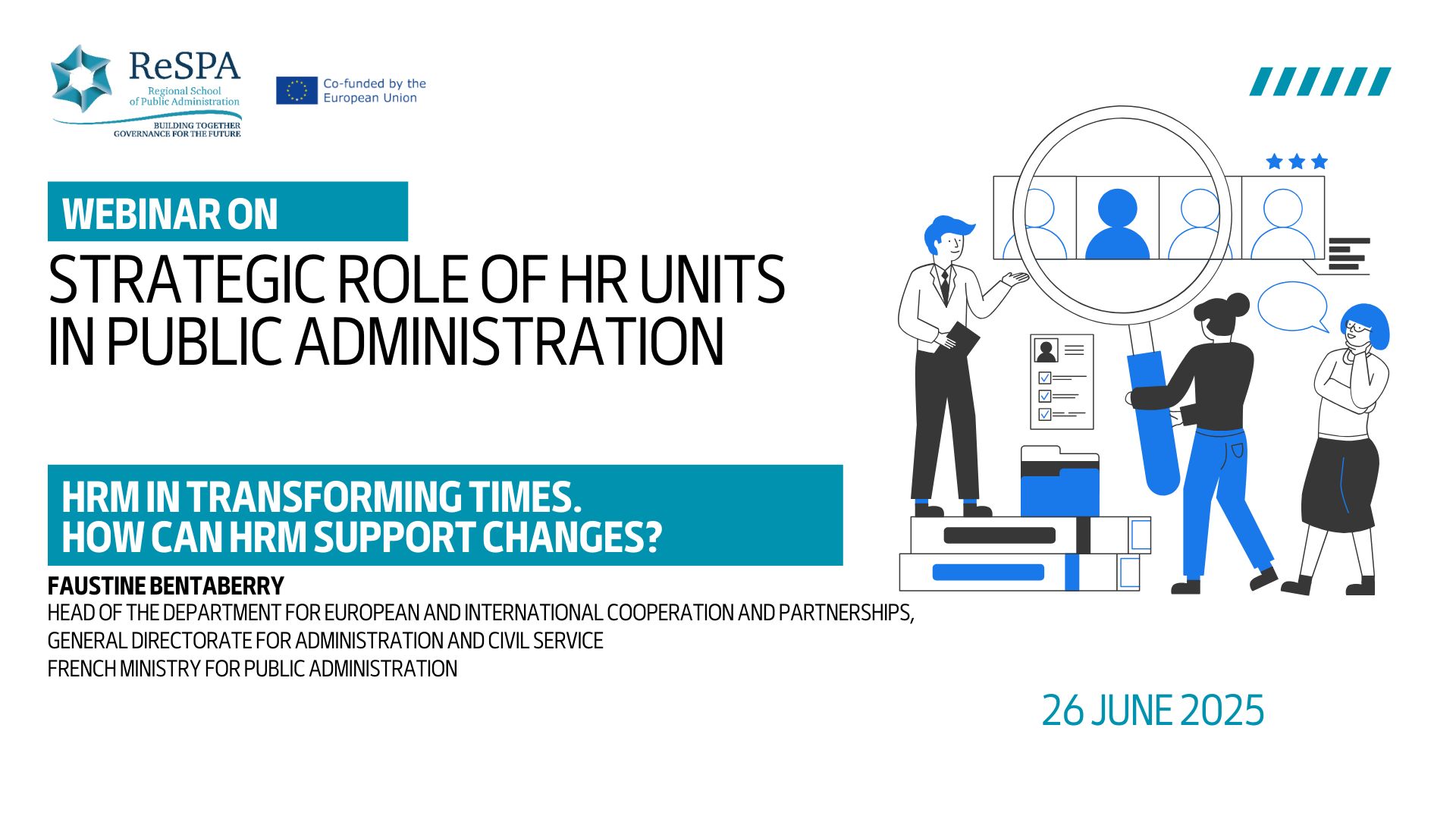 ReSPA
Regional School of Public Administration
BUILDING TOGETHER GOVERNANCE FOR THE FUTURE

Co-funded by the European Union

WEBINAR ON
STRATEGIC ROLE OF HR UNITS IN PUBLIC ADMINISTRATION

HRM IN TRANSFORMING TIMES.
HOW CAN HRM SUPPORT CHANGES?

FAUSTINE BENTABERRY
HEAD OF THE DEPARTMENT FOR EUROPEAN AND INTERNATIONAL COOPERATION AND PARTNERSHIPS,
GENERAL DIRECTORATE FOR ADMINISTRATION AND CIVIL SERVICE
FRENCH MINISTRY FOR PUBLIC ADMINISTRATION

26 JUNE 2025